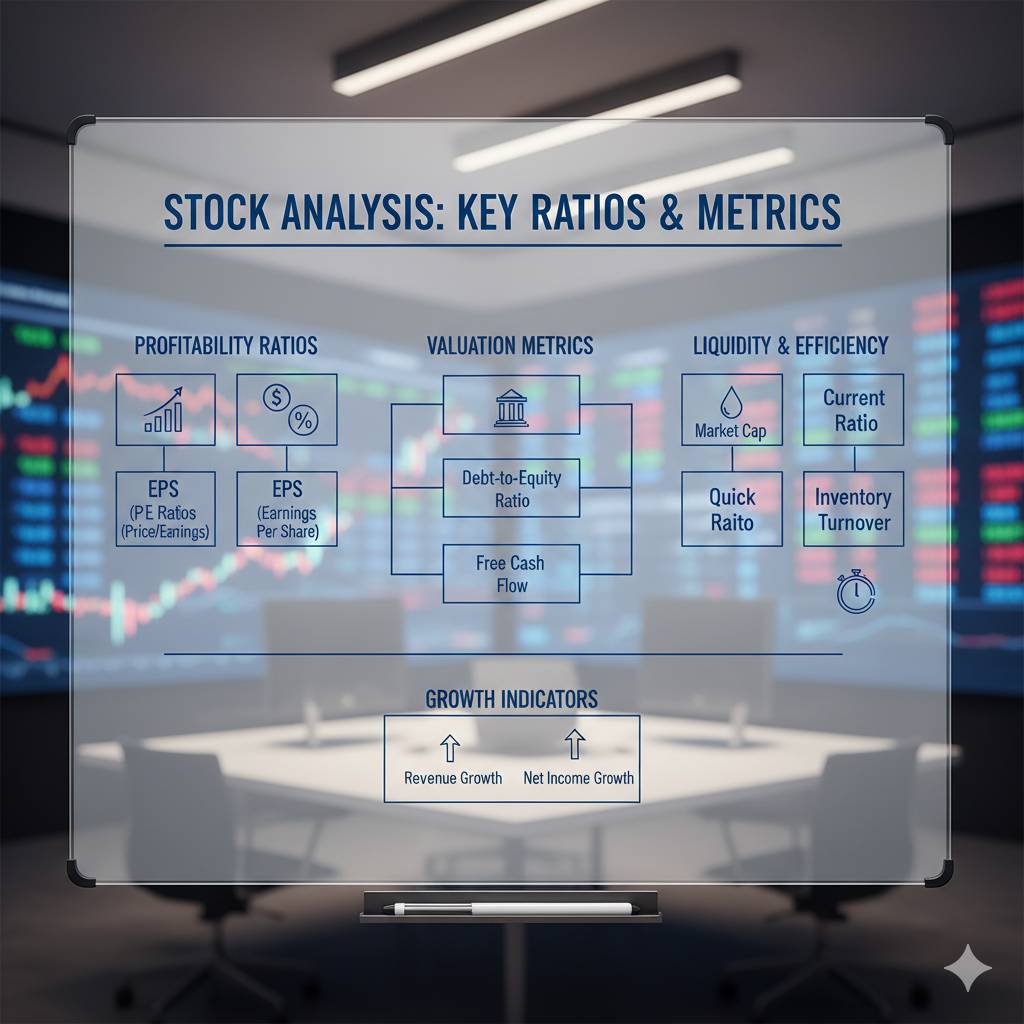 STOCK ANALYSIS: KEY RATIOS & METRICS

PROFITABILITY RATIOS

EPS (P.E Ratios (Price/Earnings)

EPS (Earnings Per Share)

VALUATION METRICS

Debt-to-Equity Ratio

Free Cash Flow

LIQUIDITY & EFFICIENCY

Market Cap

Current Ratio

Quick Raito

Inventory Turnover

GROWTH INDICATORS

Revenue Growth

Net Income Growth